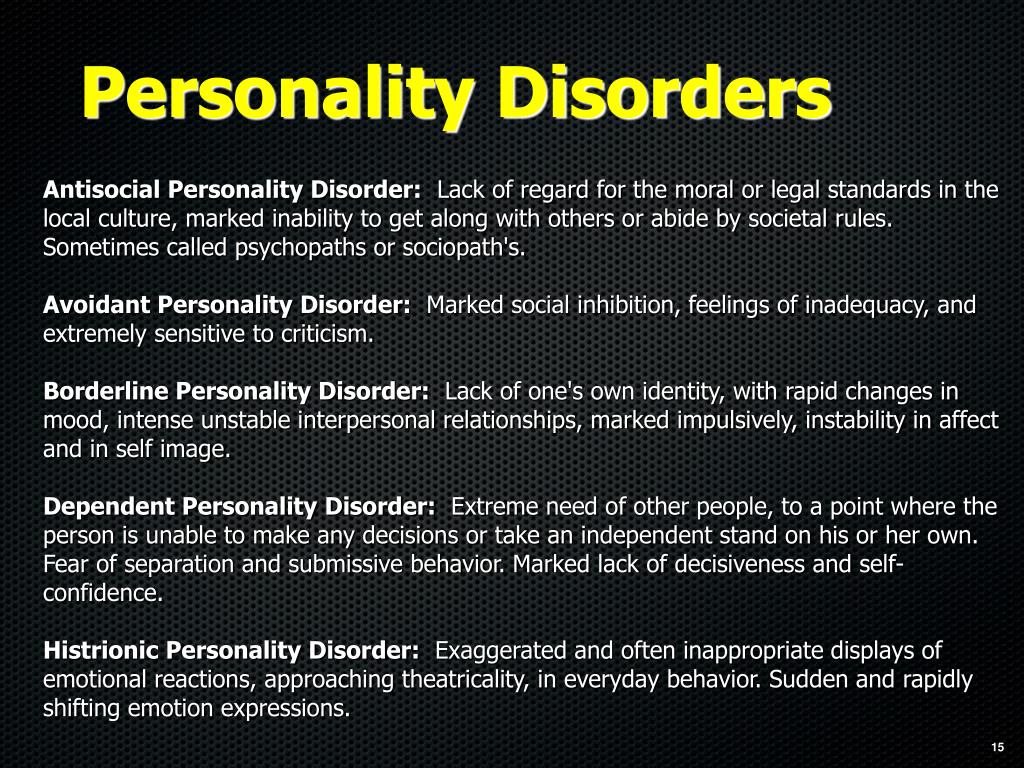 Personality Disorders

Antisocial Personality Disorder: Lack of regard for the moral or legal standards in the local culture, marked inability to get along with others or abide by societal rules. Sometimes called psychopaths or sociopath's.

Avoidant Personality Disorder: Marked social inhibition, feelings of inadequacy, and extremely sensitive to criticism.

Borderline Personality Disorder: Lack of one's own identity, with rapid changes in mood, intense unstable interpersonal relationships, marked impulsively, instability in affect and in self image.

Dependent Personality Disorder: Extreme need of other people, to a point where the person is unable to make any decisions or take an independent stand on his or her own. Fear of separation and submissive behavior. Marked lack of decisiveness and self-confidence.

Histrionic Personality Disorder: Exaggerated and often inappropriate displays of emotional reactions, approaching theatricality, in everyday behavior. Sudden and rapidly shifting emotion expressions.

15